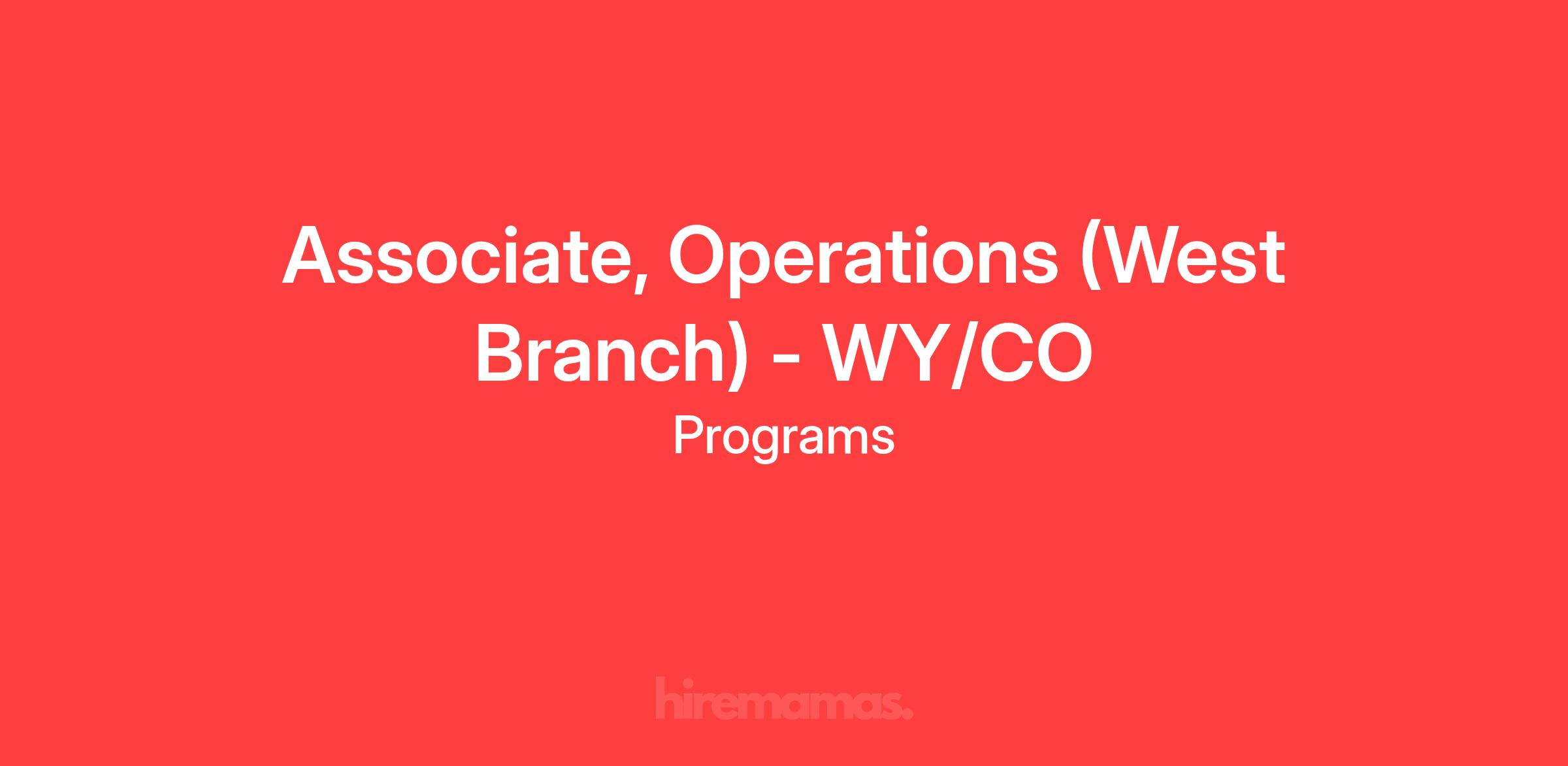 Associate, Operations (West Branch) - WY/CO

Programs

hiremamas.